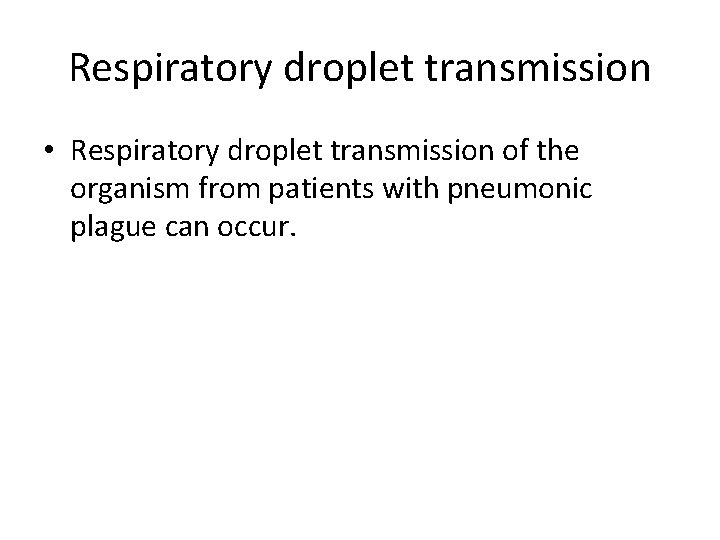 Respiratory droplet transmission

• Respiratory droplet transmission of the organism from patients with pneumonic plague can occur.